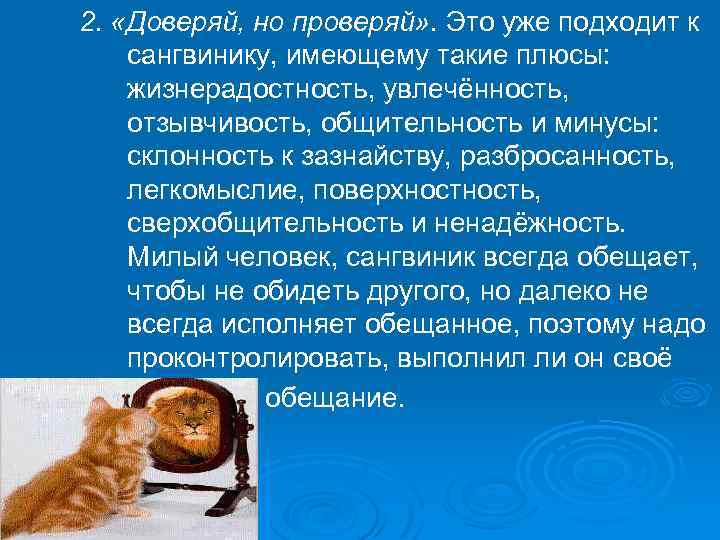 2. «Доверяй, но проверяй». Это уже подходит к сангвинику, имеющему такие плюсы: жизнерадостность, увлечённость, отзывчивость, общительность и минусы: склонность к зазнайству, разбросанность, легкомыслие, поверхностность, сверхобщительность и ненадёжность. Милый человек, сангвиник всегда обещает, чтобы не обидеть другого, но далеко не всегда исполняет обещанное, поэтому надо проконтролировать, выполнил ли он своё обещание.